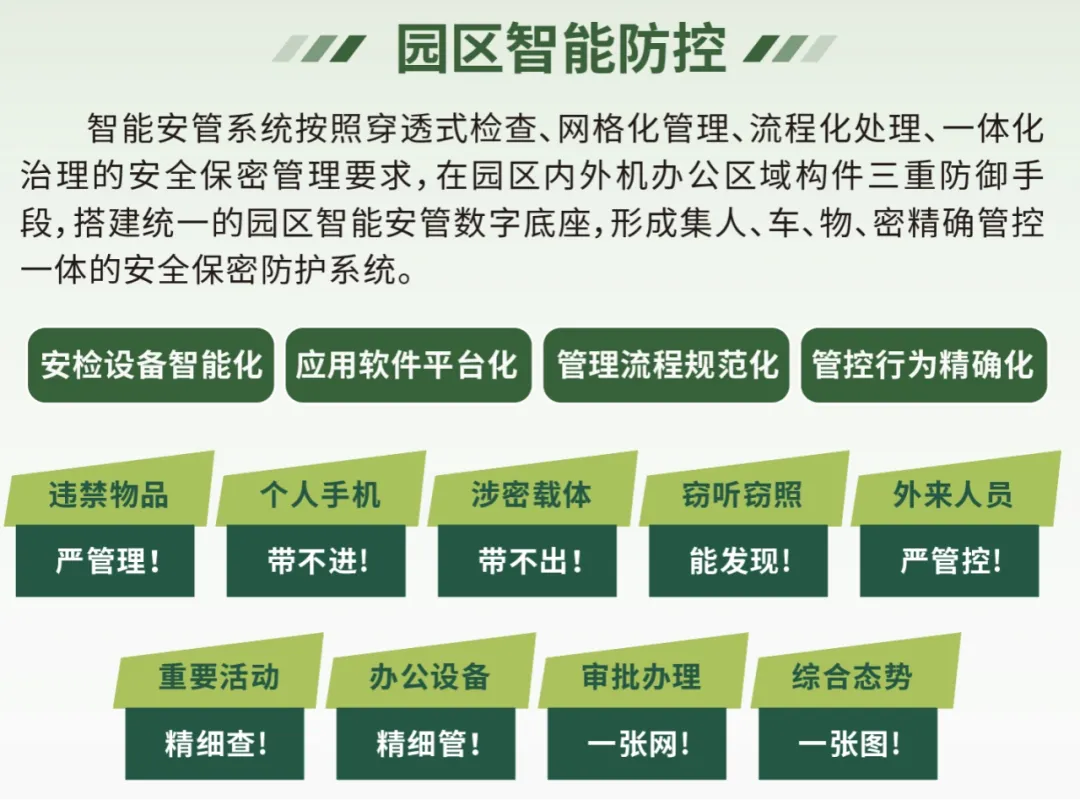 园区智能防控

智能安管系统按照穿透式检查、网格化管理、流程化处理、一体化治理的安全保密管理要求，在园区内外机办公区域构件三重防御手段，搭建统一的园区智能安管数字底座，形成集人、车、物、密精确管控一体的安全保密防护系统。

安检设备智能化
应用软件平台化
管理流程规范化
管控行为精确化

违禁物品
严管理！

个人手机
带不进！

涉密载体
带不出！

窃听窃照
能发现！

外来人员
严管控！

重要活动
精细查！

办公设备
精细管！

审批办理
一张网！

综合态势
一张图！